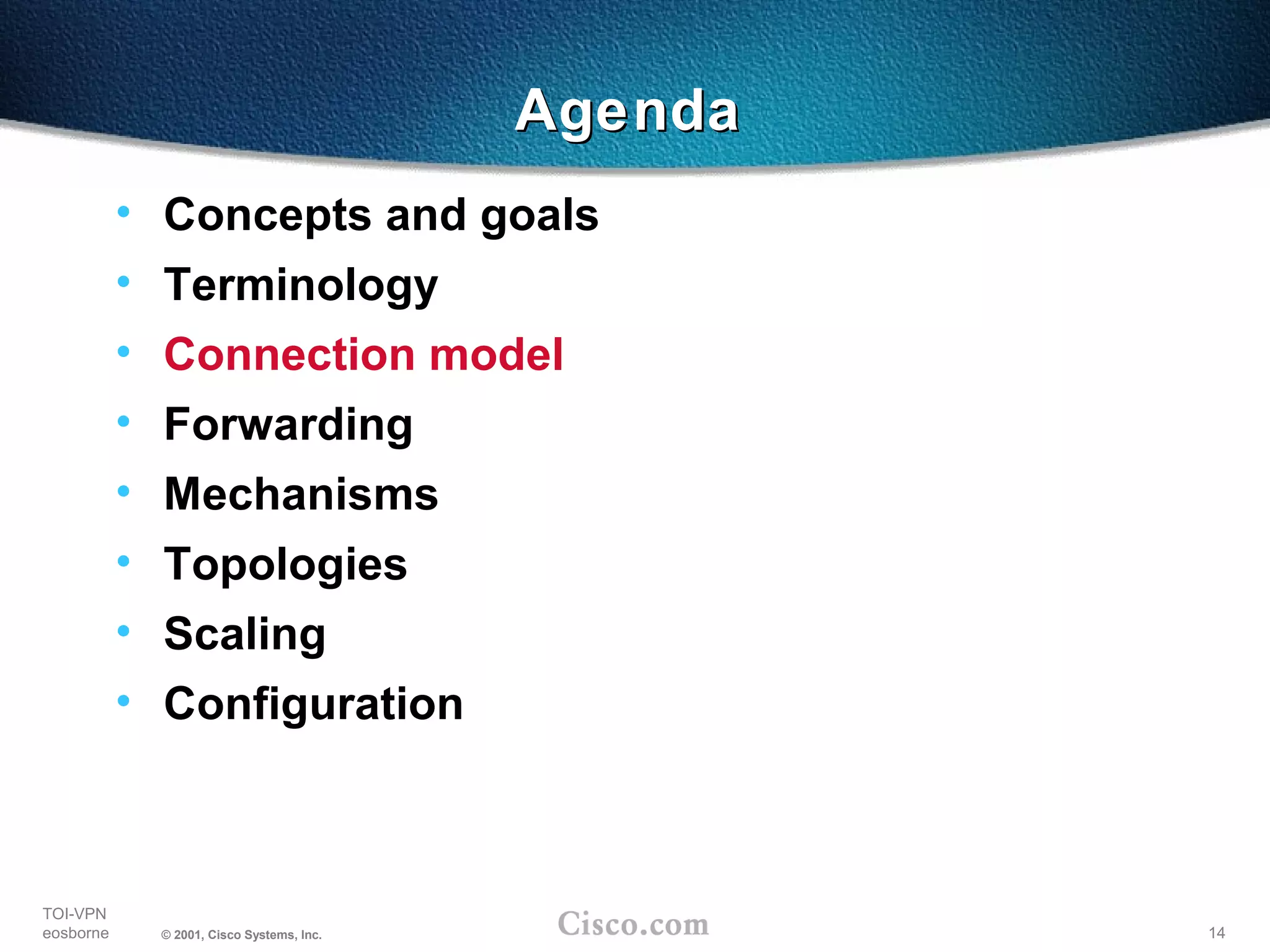 Agenda

• Concepts and goals
• Terminology
• Connection model
• Forwarding
• Mechanisms
• Topologies
• Scaling
• Configuration

TOI-VPN
eosborne

© 2001, Cisco Systems, Inc.

Cisco.com

14